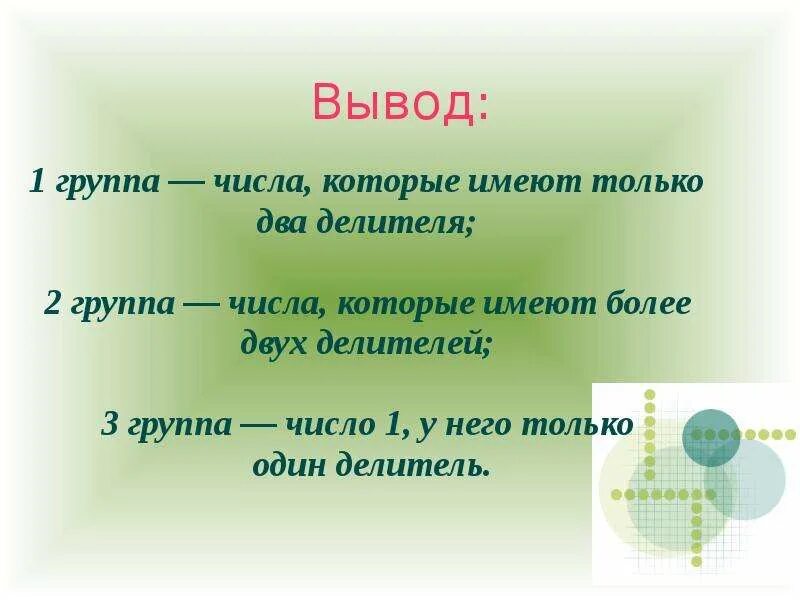 Вывод:

1 группа — числа, которые имеют только два делителя;

2 группа — числа, которые имеют более двух делителей;

3 группа — число 1, у него только один делитель.